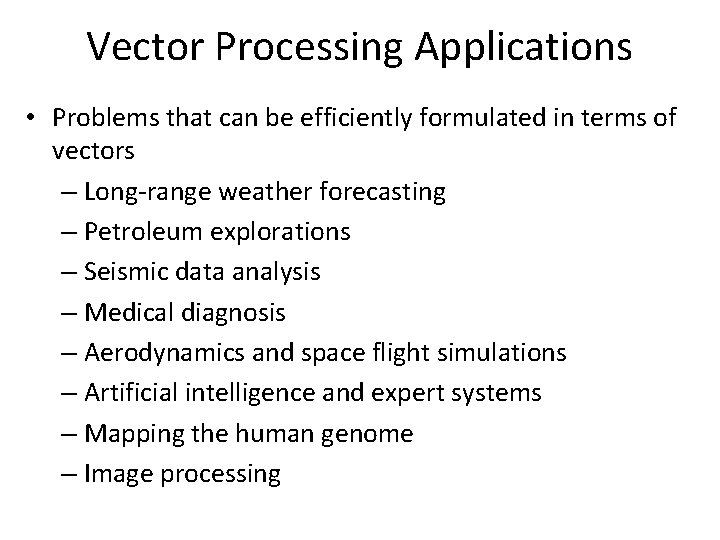 Vector Processing Applications

• Problems that can be efficiently formulated in terms of vectors
– Long-range weather forecasting
– Petroleum explorations
– Seismic data analysis
– Medical diagnosis
– Aerodynamics and space flight simulations
– Artificial intelligence and expert systems
– Mapping the human genome
– Image processing